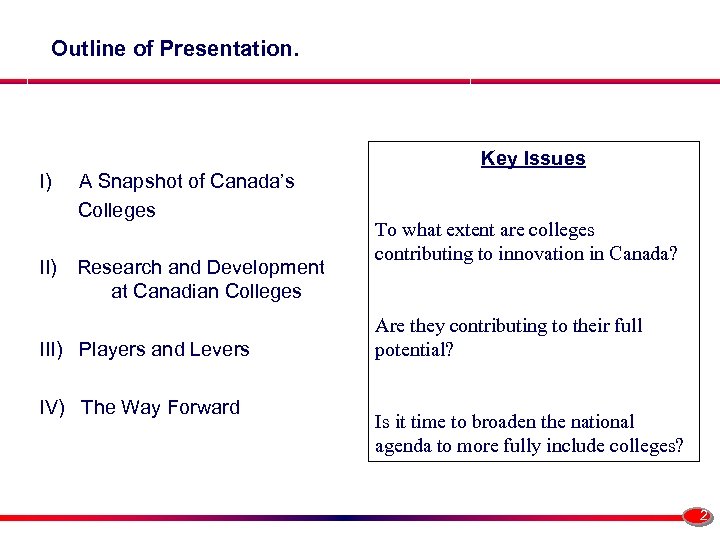 Outline of Presentation.

I) A Snapshot of Canada's Colleges

II) Research and Development at Canadian Colleges

III) Players and Levers

IV) The Way Forward

Key Issues

To what extent are colleges contributing to innovation in Canada?

Are they contributing to their full potential?

Is it time to broaden the national agenda to more fully include colleges?

2